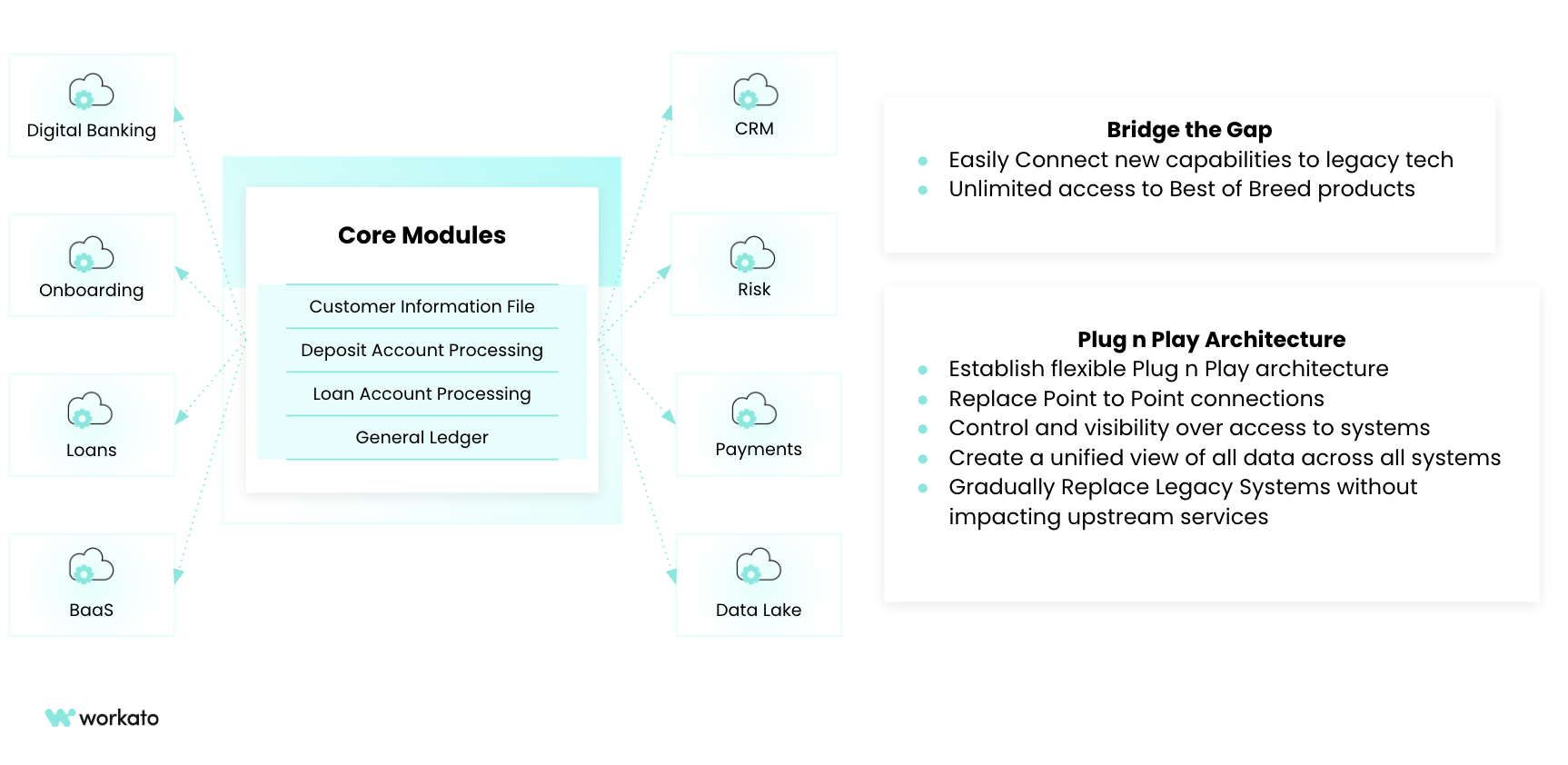 Digital Banking

Onboarding

Loans

BaaS

Core Modules

Customer Information File

Deposit Account Processing

Loan Account Processing

General Ledger

CRM

Risk

Payments

Data Lake

Bridge the Gap

- Easily Connect new capabilities to legacy tech
- Unlimited access to Best of Breed products

Plug n Play Architecture

- Establish flexible Plug n Play architecture
- Replace Point to Point connections
- Control and visibility over access to systems
- Create a unified view of all data across all systems
- Gradually Replace Legacy Systems without impacting upstream services

workato